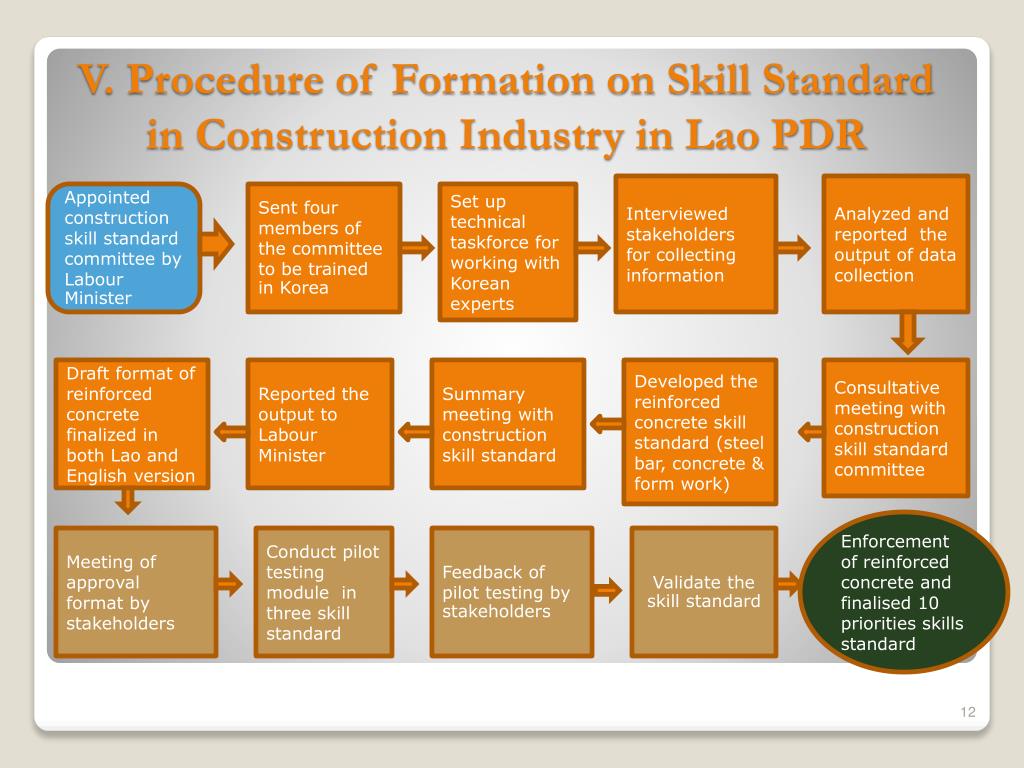 V. Procedure of Formation on Skill Standard in Construction Industry in Lao PDR

Appointed construction skill standard committee by Labour Minister

Sent four members of the committee to be trained in Korea

Set up technical taskforce for working with Korean experts

Interviewed stakeholders for collecting information

Analyzed and reported the output of data collection

Consultative meeting with construction skill standard committee

Developed the reinforced concrete skill standard (steel bar, concrete & form work)

Summary meeting with construction skill standard

Reported the output to Labour Minister

Draft format of reinforced concrete finalized in both Lao and English version

Meeting of approval format by stakeholders

Conduct pilot testing module in three skill standard

Feedback of pilot testing by stakeholders

Validate the skill standard

Enforcement of reinforced concrete and finalised 10 priorities skills standard

12